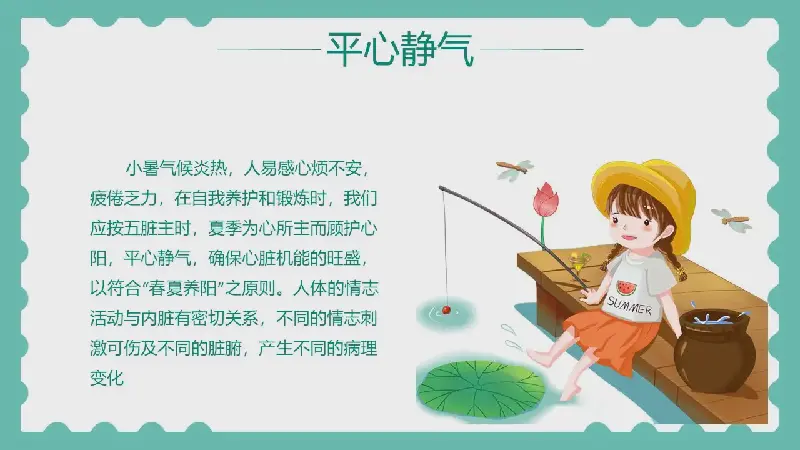 平心静气

小暑气候炎热，人易感心烦不安，疲倦乏力，在自我养护和锻炼时，我们应按五脏主时，夏季为心所主而顾护心阳，平心静气，确保心脏机能的旺盛，以符合"春夏养阳"之原则。人体的情志活动与内脏有密切关系，不同的情志刺激可伤及不同的脏腑，产生不同的病理变化

SUMMER